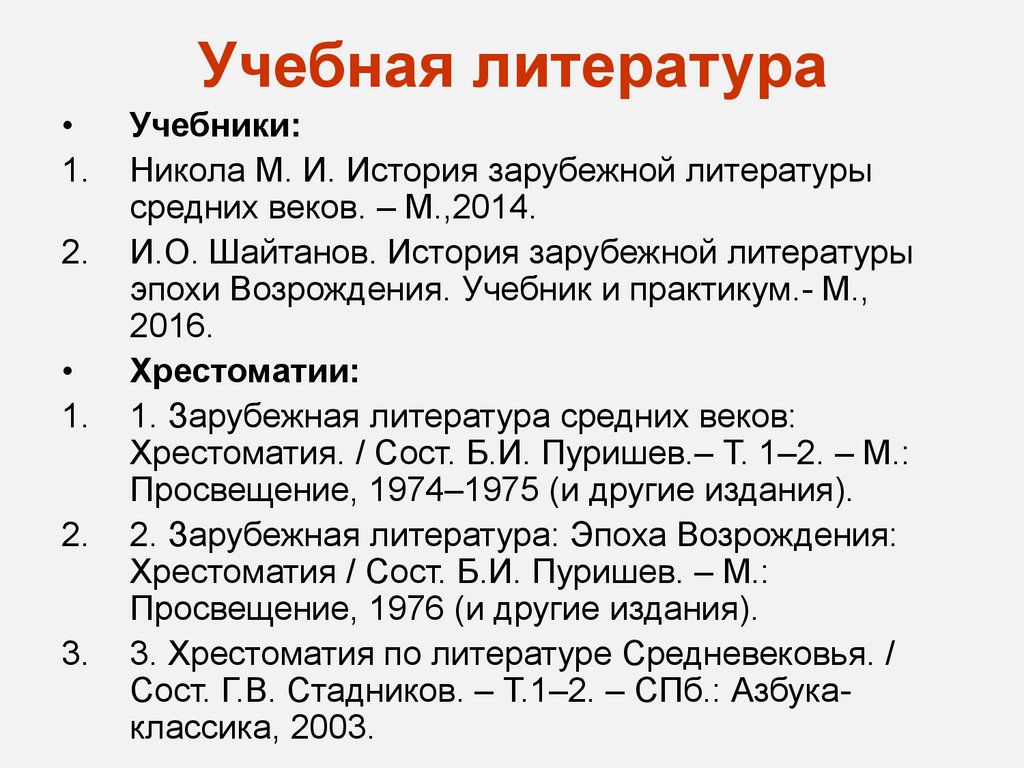 Учебная литература

• Учебники:

1. Никола М. И. История зарубежной литературы средних веков. – М.,2014.

2. И.О. Шайтанов. История зарубежной литературы эпохи Возрождения. Учебник и практикум.- М., 2016.

• Хрестоматии:

1. 1. Зарубежная литература средних веков: Хрестоматия. / Сост. Б.И. Пуришев.– Т. 1–2. – М.: Просвещение, 1974–1975 (и другие издания).

2. 2. Зарубежная литература: Эпоха Возрождения: Хрестоматия / Сост. Б.И. Пуришев. – М.: Просвещение, 1976 (и другие издания).

3. 3. Хрестоматия по литературе Средневековья. / Сост. Г.В. Стадников. – Т.1–2. – СПб.: Азбука-классика, 2003.